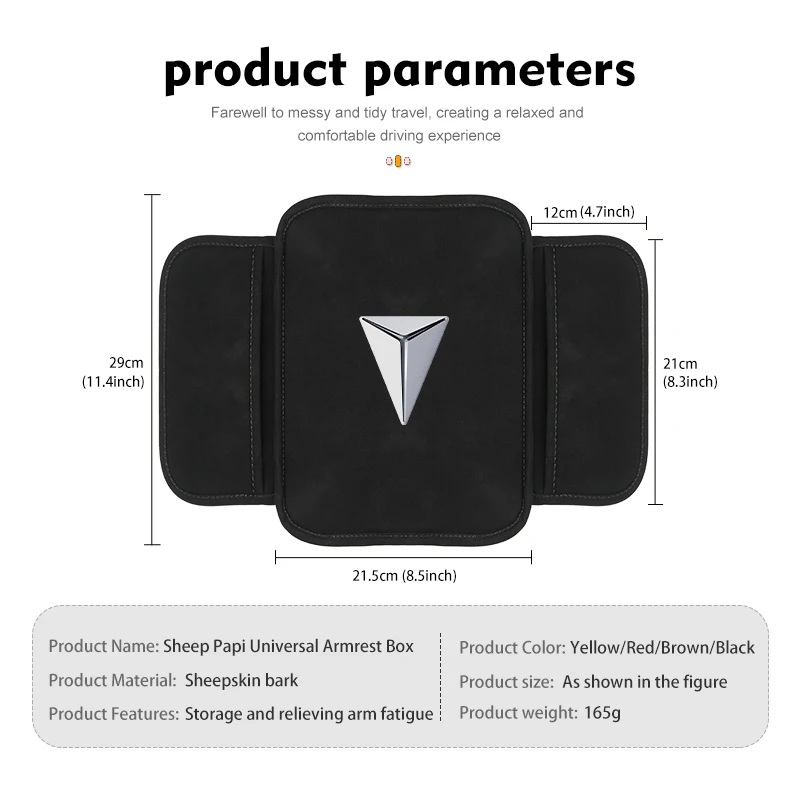 product parameters

Farewell to messy and tidy travel, creating a relaxed and comfortable driving experience

12cm (4.7inch)

29cm
(11.4inch)

21cm
(8.3inch)

21.5cm (8.5inch)

Product Name: Sheep Papi Universal Armrest Box
Product Material: Sheepskin bark
Product Features: Storage and relieving arm fatigue

Product Color: Yellow/Red/Brown/Black
Product size: As shown in the figure
Product weight: 165g